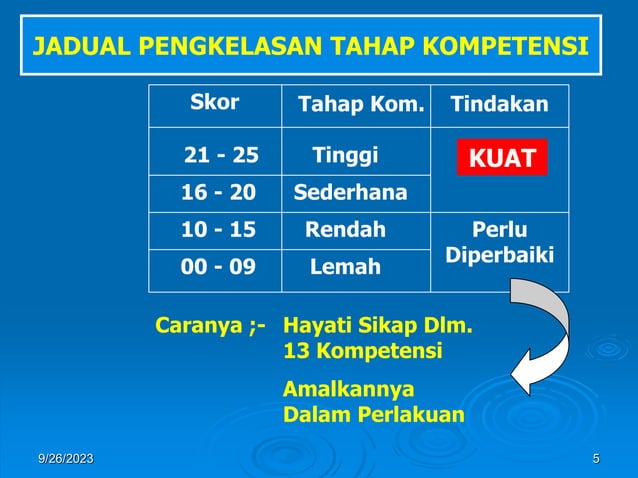 JADUAL PENGKELASAN TAHAP KOMPETENSI

| Skor | Tahap Kom. | Tindakan |
|---|---|---|
| 21 - 25 | Tinggi | KUAT |
| 16 - 20 | Sederhana | |
| 10 - 15 | Rendah | Perlu Diperbaiki |
| 00 - 09 | Lemah | |

Caranya ;- Hayati Sikap Dlm. 13 Kompetensi

Amalkannya Dalam Perlakuan

9/26/2023

5